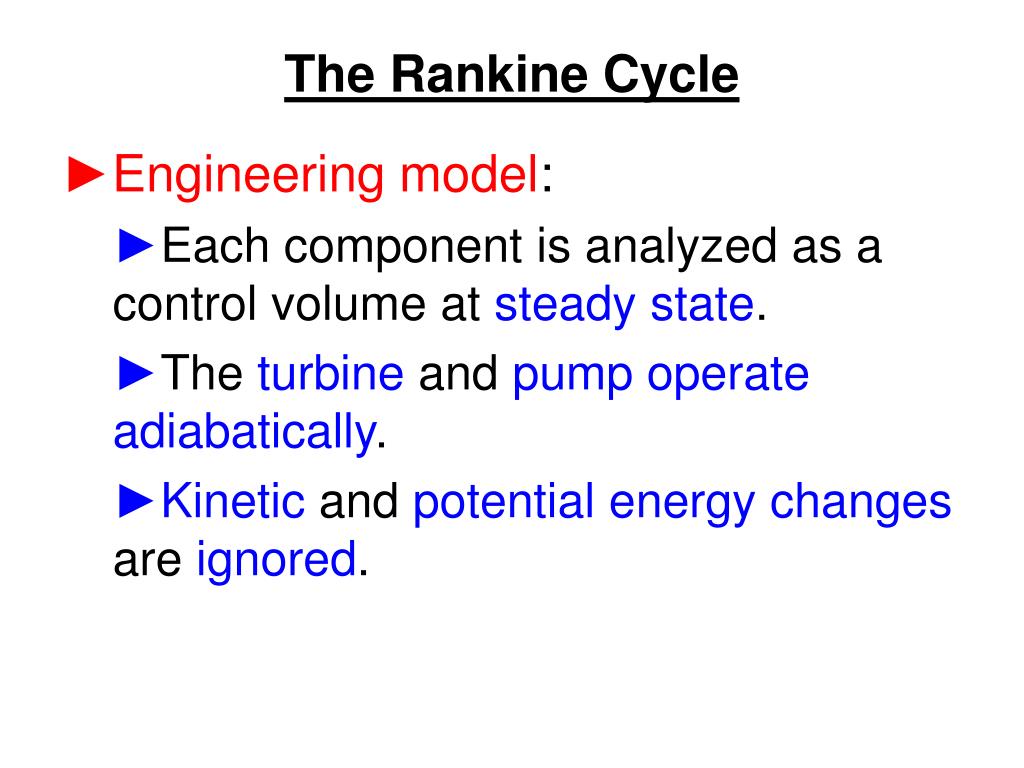 The Rankine Cycle

►Engineering model:

►Each component is analyzed as a control volume at steady state.

►The turbine and pump operate adiabatically.

►Kinetic and potential energy changes are ignored.